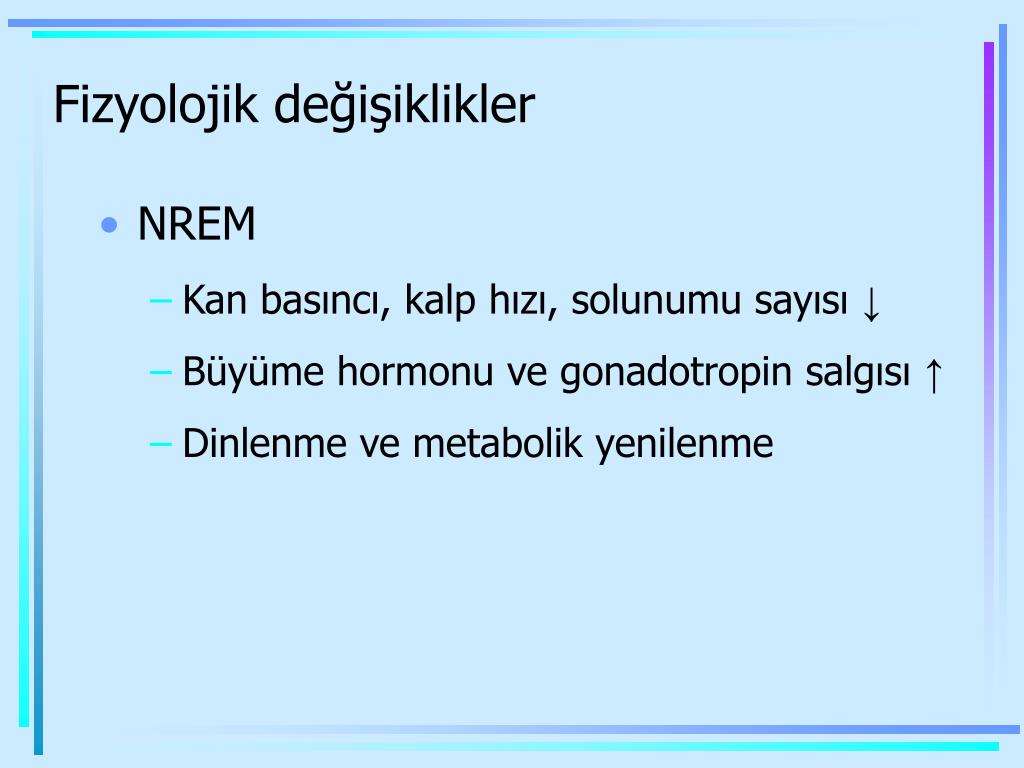 Fizyolojik değişiklikler

• NREM
– Kan basıncı, kalp hızı, solunumu sayısı ↓
– Büyüme hormonu ve gonadotropin salgısı ↑
– Dinlenme ve metabolik yenilenme